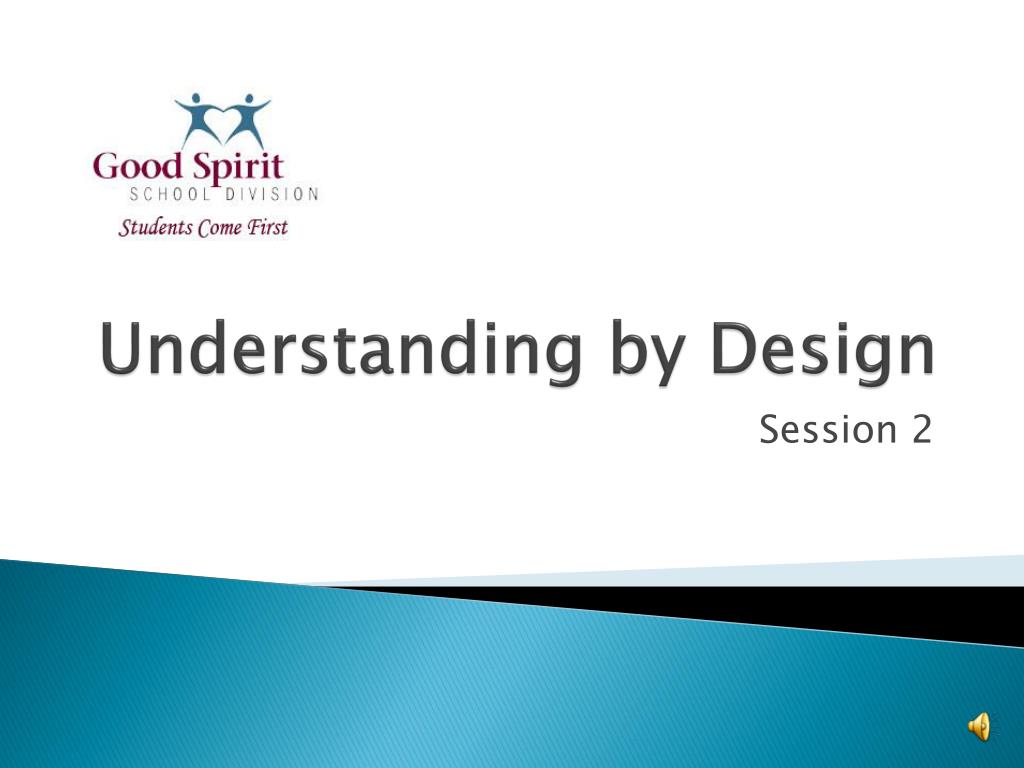 Good Spirit
SCHOOL DIVISION
Students Come First

Understanding by Design

Session 2